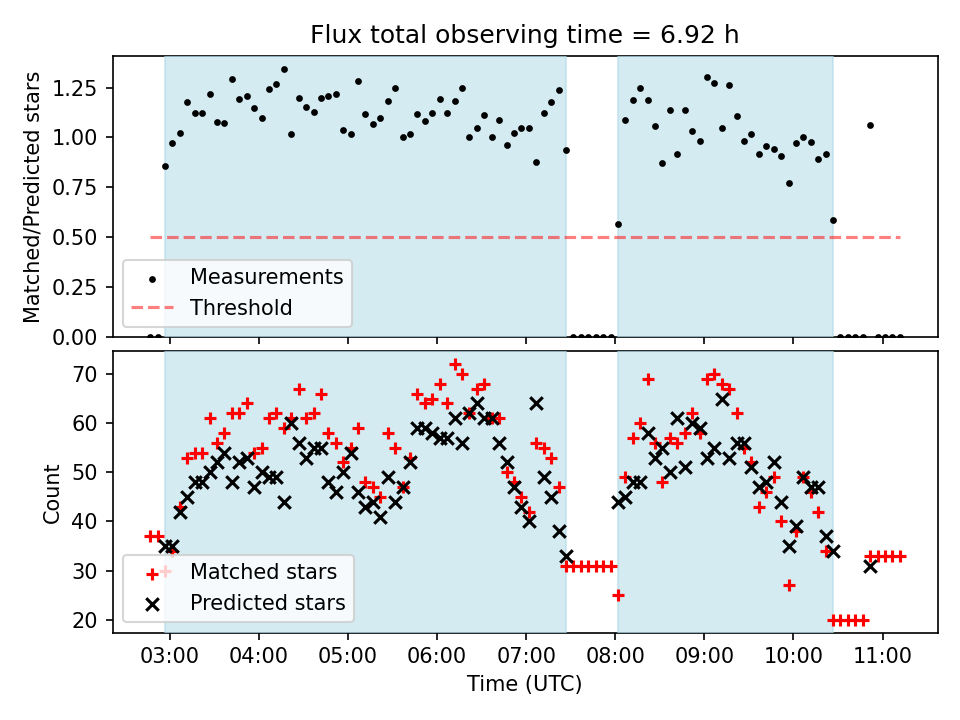 Flux total observing time = 6.92 h

Matched/Predicted stars

1.25
1.00
0.75
0.50
0.25
0.00

Measurements
Threshold

Count

70
60
50
40
30
20

Matched stars
Predicted stars

03:00 04:00 05:00 06:00 07:00 08:00 09:00 10:00 11:00

Time (UTC)